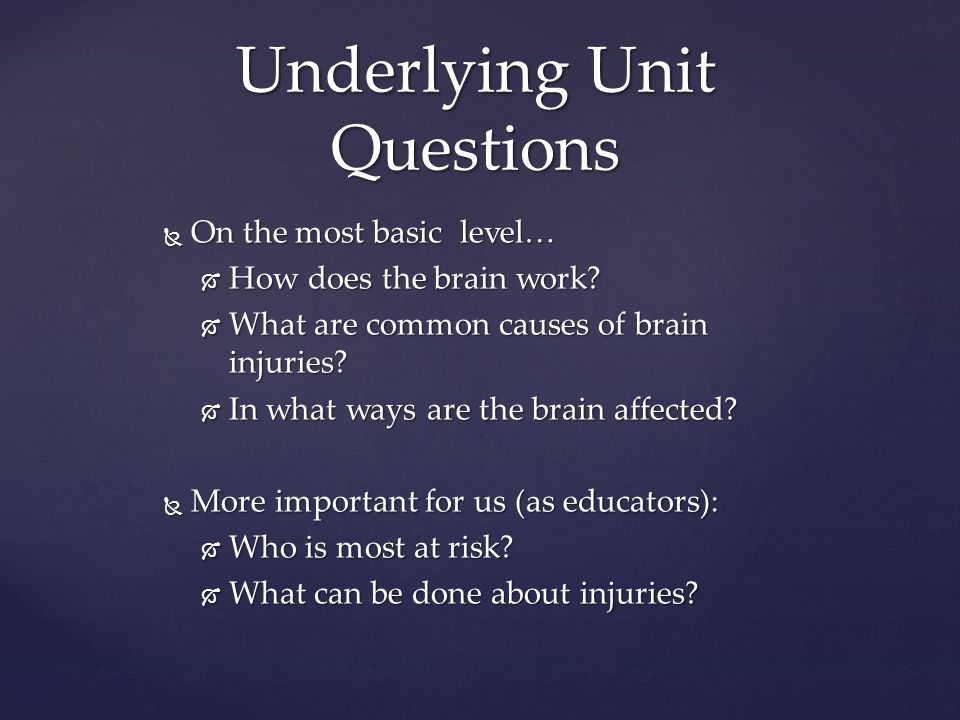 Underlying Unit Questions

On the most basic level…
How does the brain work?
What are common causes of brain injuries?
In what ways are the brain affected?

More important for us (as educators):
Who is most at risk?
What can be done about injuries?